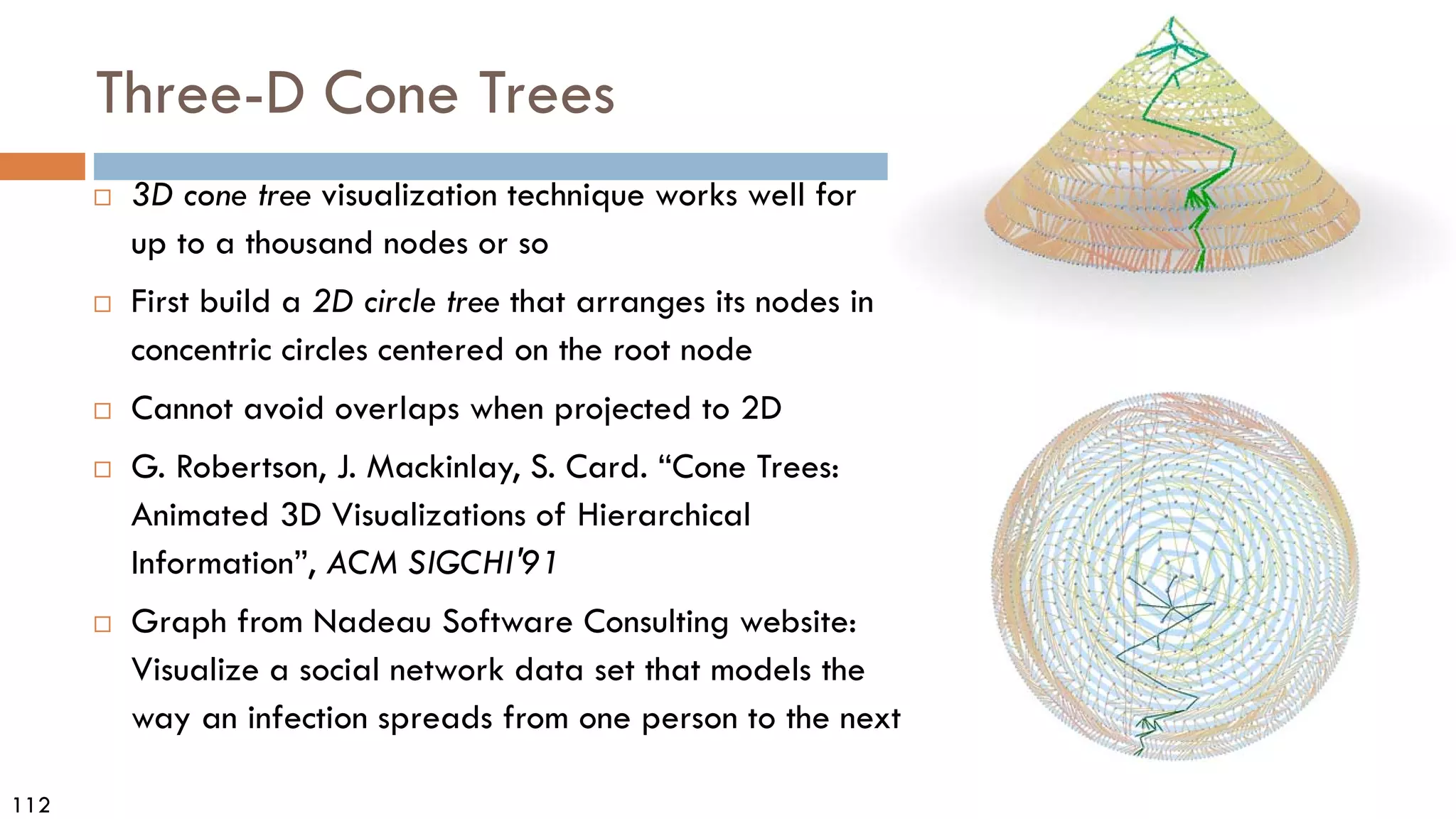 Three-D Cone Trees

□ 3D cone tree visualization technique works well for up to a thousand nodes or so

□ First build a 2D circle tree that arranges its nodes in concentric circles centered on the root node

□ Cannot avoid overlaps when projected to 2D

□ G. Robertson, J. Mackinlay, S. Card. “Cone Trees: Animated 3D Visualizations of Hierarchical Information”, ACM SIGCHI'91

□ Graph from Nadeau Software Consulting website: Visualize a social network data set that models the way an infection spreads from one person to the next

112